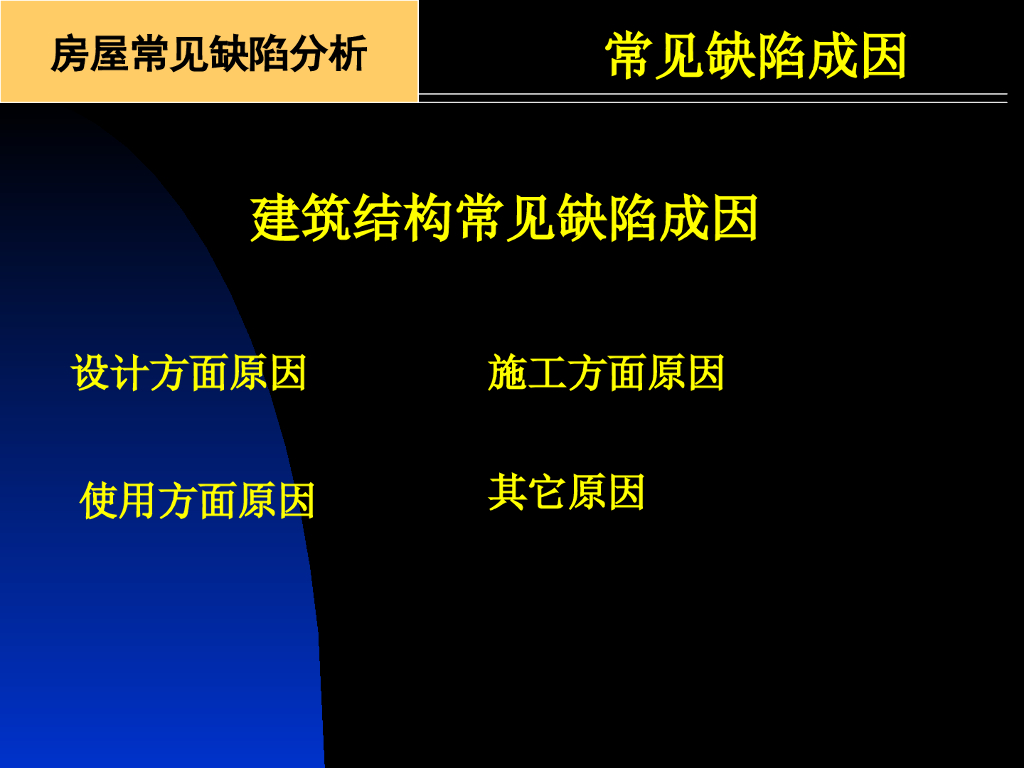 房屋常见缺陷分析

常见缺陷成因

建筑结构常见缺陷成因

设计方面原因

施工方面原因

使用方面原因

其它原因